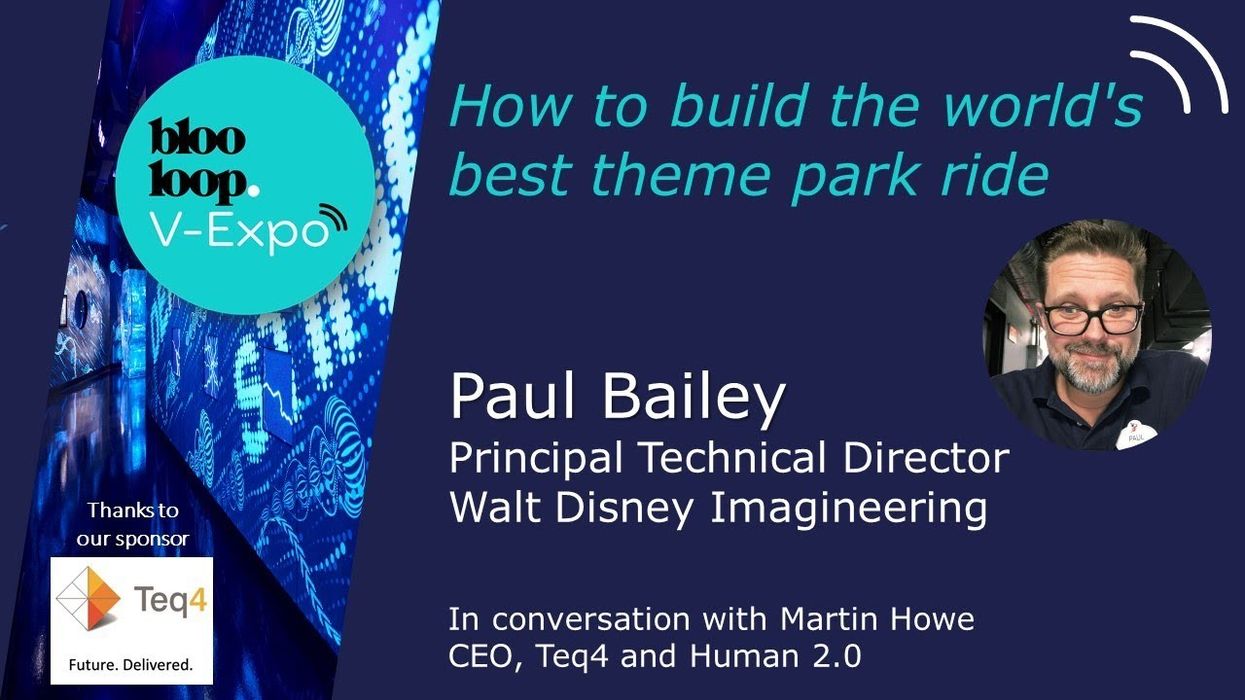 bloo loop.
V-Expo

How to build the world's best theme park ride

Paul Bailey
Principal Technical Director
Walt Disney Imagineering

PAUL

Thanks to our sponsor

Teq4
Future. Delivered.

In conversation with Martin Howe
CEO, Teq4 and Human 2.0